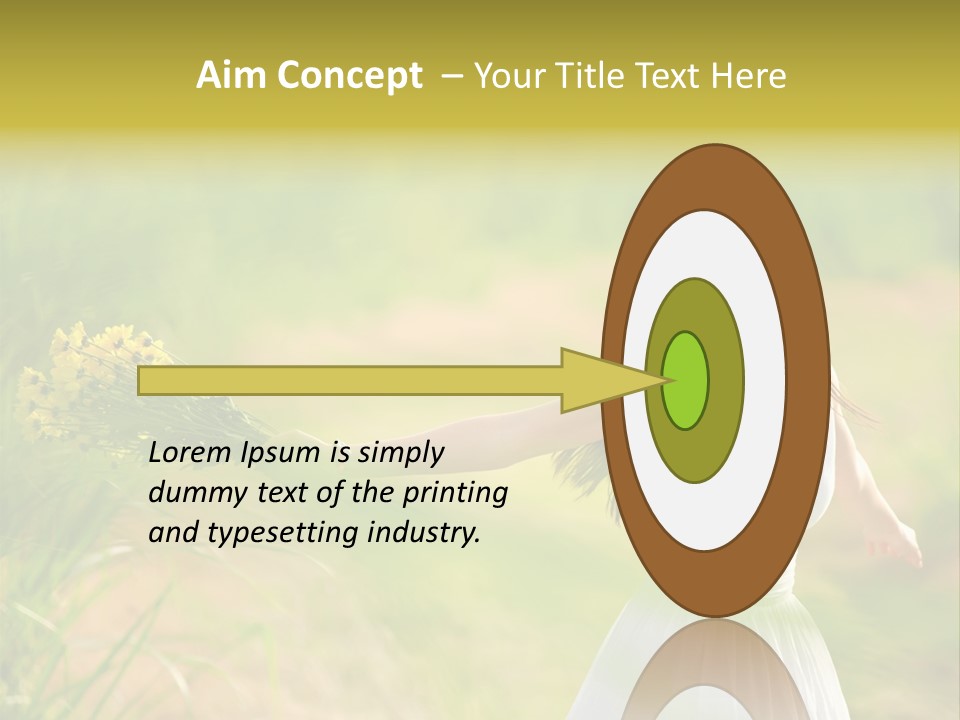 Aim Concept – Your Title Text Here

Lorem Ipsum is simply dummy text of the printing and typesetting industry.